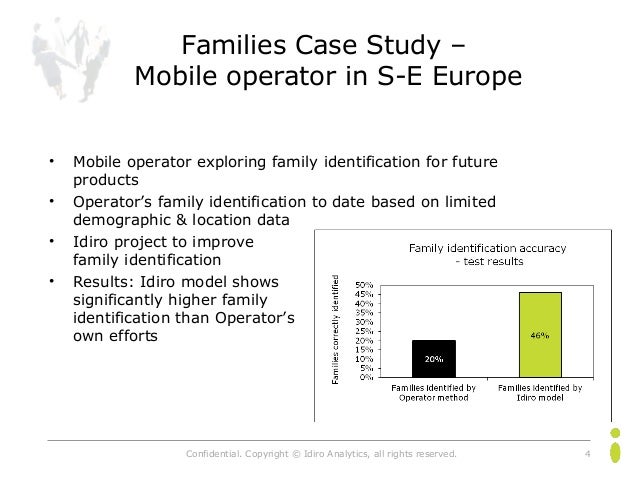 Families Case Study – Mobile operator in S-E Europe

• Mobile operator exploring family identification for future products

• Operator's family identification to date based on limited demographic & location data

• Idiro project to improve family identification

• Results: Idiro model shows significantly higher family identification than Operator's own efforts

Family identification accuracy - test results

Families correctly identified

50%
45%
40%
35%
30%
25%
20%
15%
10%
5%
0%

20%

46%

Families identified by Operator method

Families identified by Idiro model

Confidential. Copyright © Idiro Analytics, all rights reserved.

4